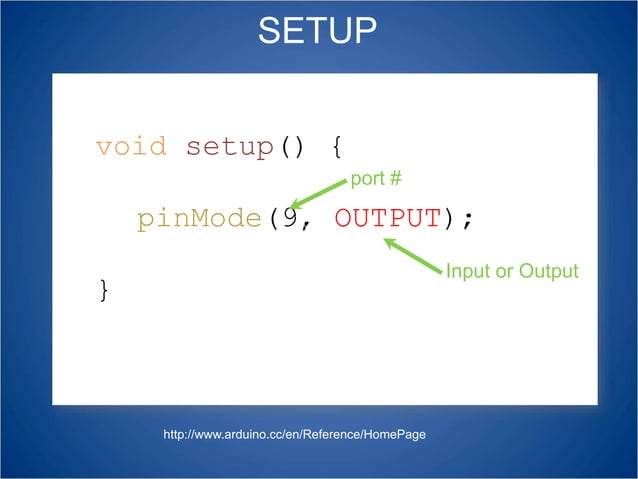 SETUP

void setup() {

port #

pinMode(9, OUTPUT);

Input or Output

}

http://www.arduino.cc/en/Reference/HomePage